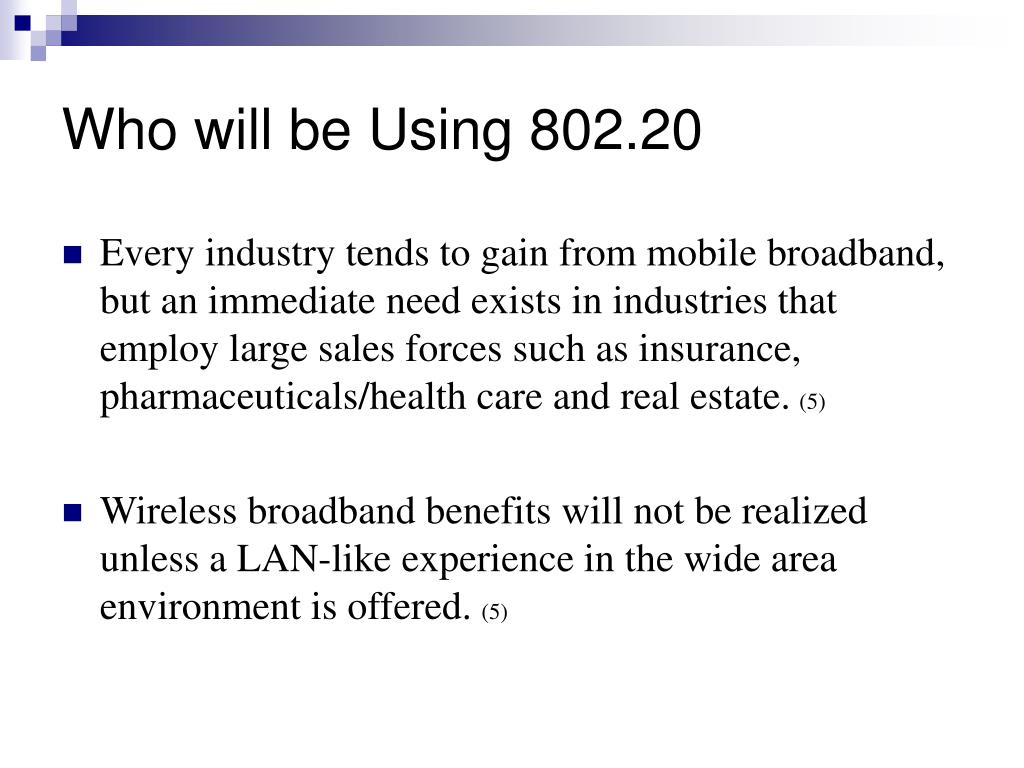 Who will be Using 802.20

Every industry tends to gain from mobile broadband, but an immediate need exists in industries that employ large sales forces such as insurance, pharmaceuticals/health care and real estate. (5)

Wireless broadband benefits will not be realized unless a LAN-like experience in the wide area environment is offered. (5)